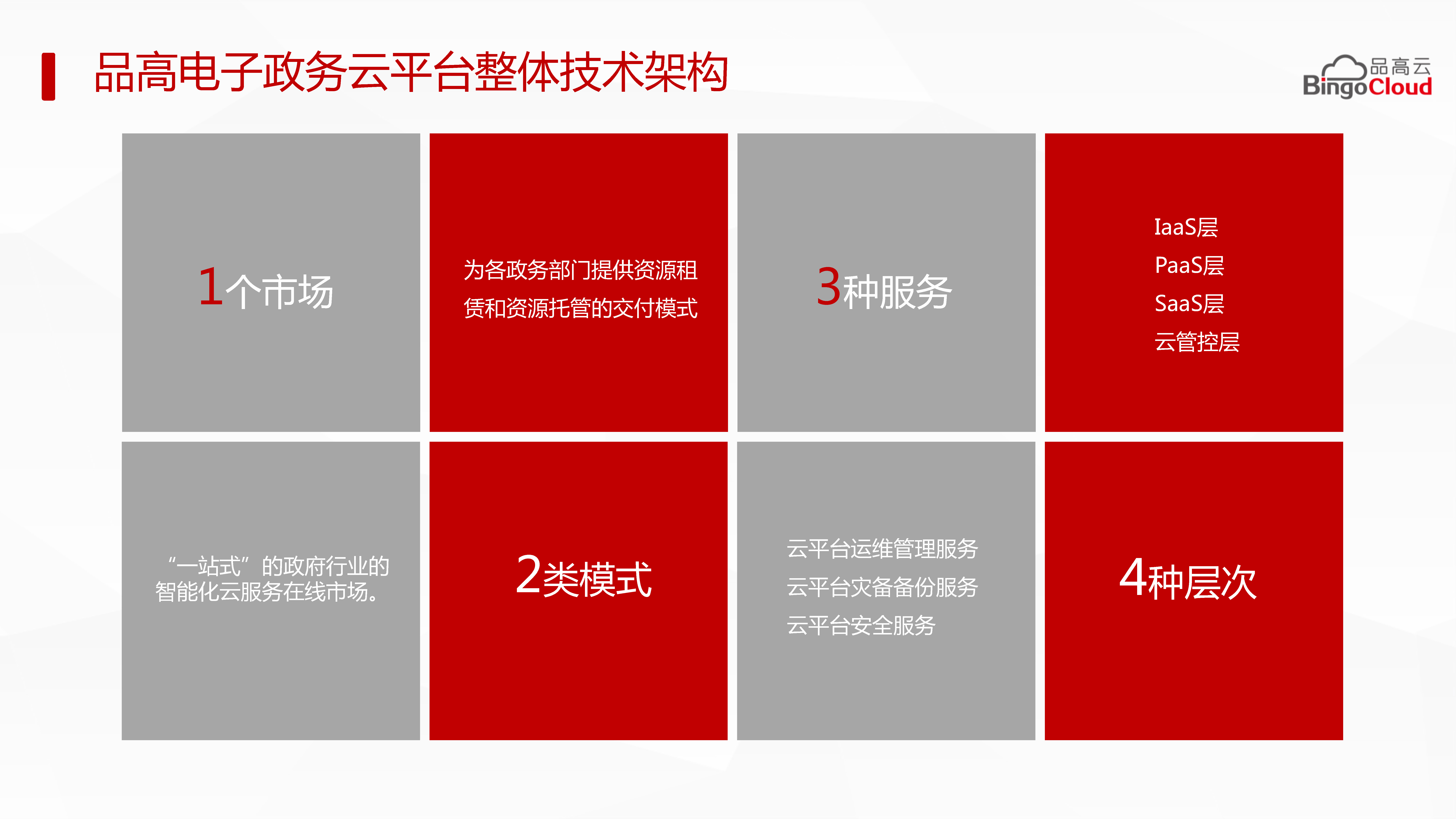 品高电子政务云平台整体技术架构

品高云
BingoCloud

1个市场

为各政务部门提供资源租赁和资源托管的交付模式

3种服务

IaaS层
PaaS层
SaaS层
云管控层

“一站式”的政府行业的智能化云服务在线市场。

2类模式

云平台运维管理服务
云平台灾备备份服务
云平台安全服务

4种层次